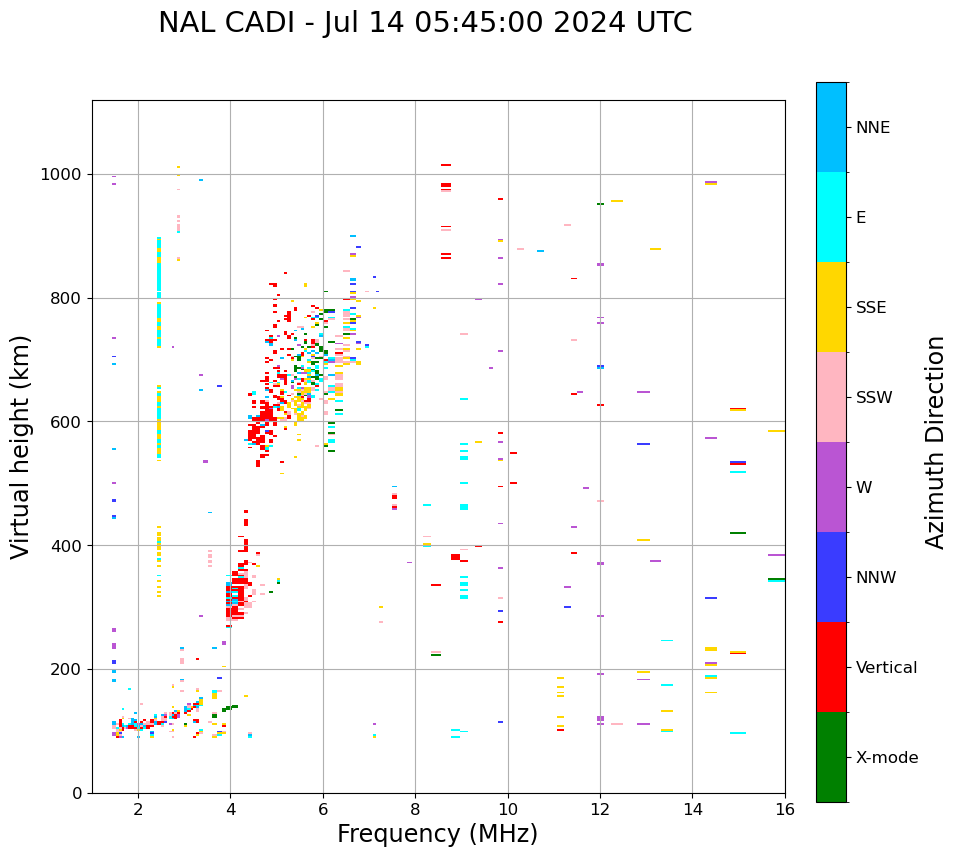 NAL CADI - Jul 14 05:45:00 2024 UTC

Virtual height (km)

1000
800
600
400
200
0

2
4
6
8
10
12
14
16

Frequency (MHz)

NNE
E
SSE
SSW
W
NNW
Vertical
X-mode

Azimuth Direction